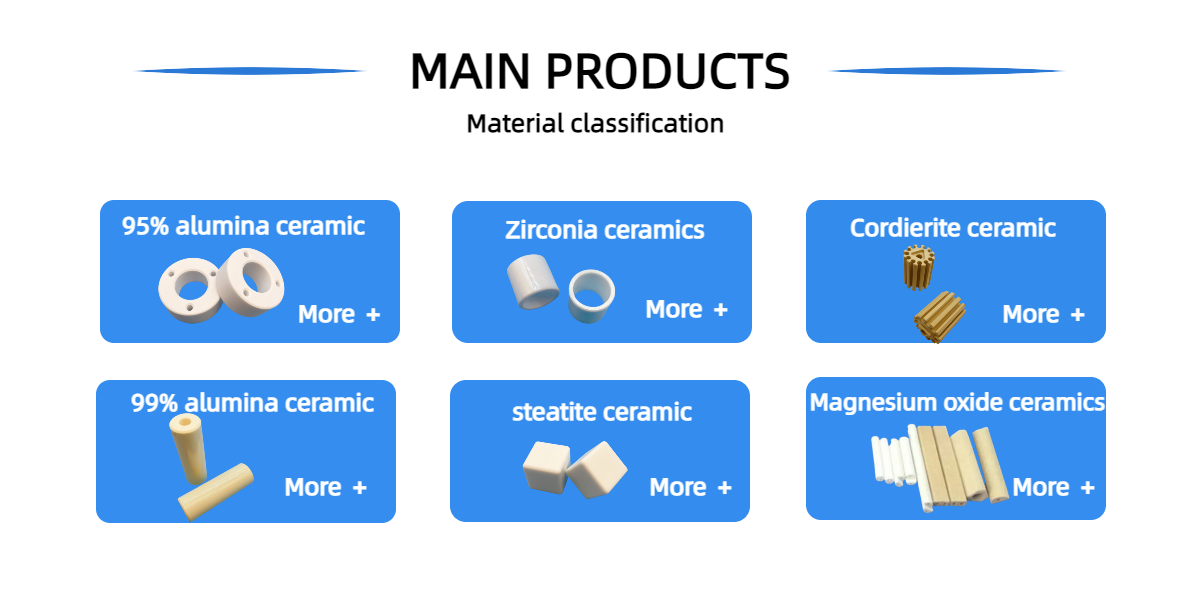 MAIN PRODUCTS

Material classification

95% alumina ceramic

More +

Zirconia ceramics

More +

Cordierite ceramic

More +

99% alumina ceramic

More +

steatite ceramic

More +

Magnesium oxide ceramics

More +